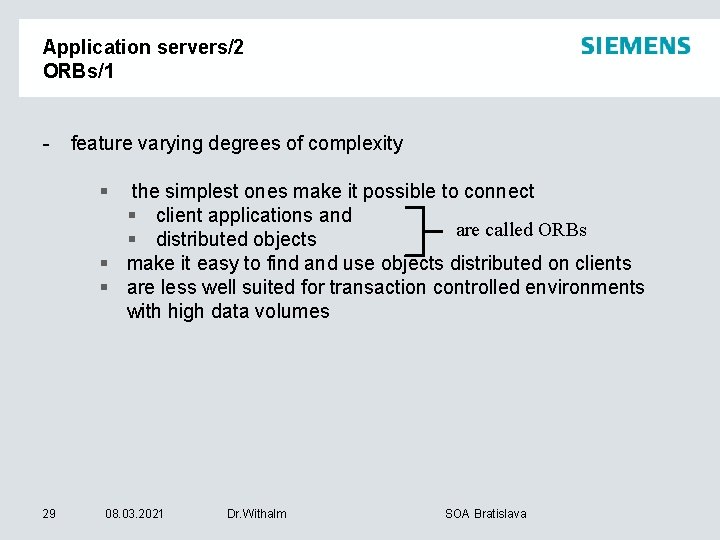 Application servers/2
ORBs/1

SIEMENS

- feature varying degrees of complexity

▪ the simplest ones make it possible to connect
  ▪ client applications and
  ▪ distributed objects

are called ORBs

▪ make it easy to find and use objects distributed on clients
▪ are less well suited for transaction controlled environments with high data volumes

29 08.03.2021 Dr.Withalm SOA Bratislava